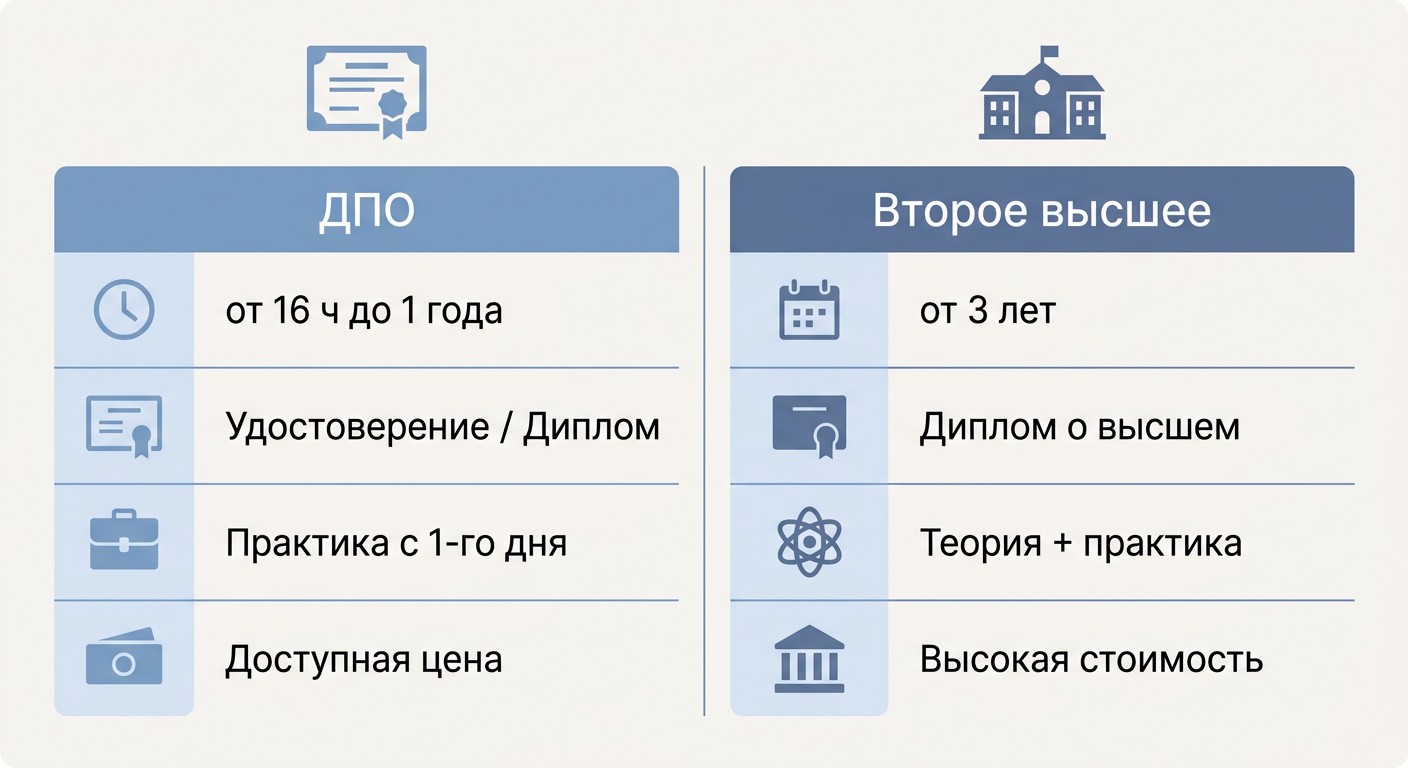 ДПО

от 16 ч до 1 года

Удостоверение / Диплом

Практика с 1-го дня

Доступная цена

Второе высшее

от 3 лет

Диплом о высшем

Теория + практика

Высокая стоимость